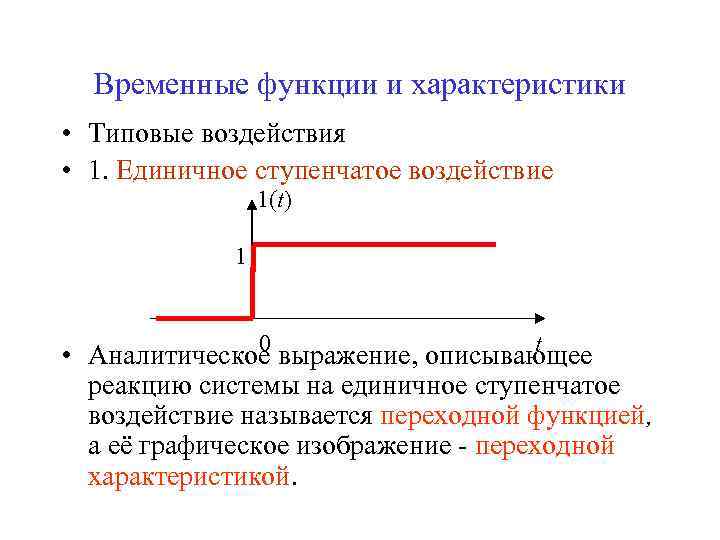 Временные функции и характеристики

• Типовые воздействия

• 1. Единичное ступенчатое воздействие

$1(t)$

1

0

$t$

• Аналитическое выражение, описывающее реакцию системы на единичное ступенчатое воздействие называется переходной функцией, а её графическое изображение - переходной характеристикой.